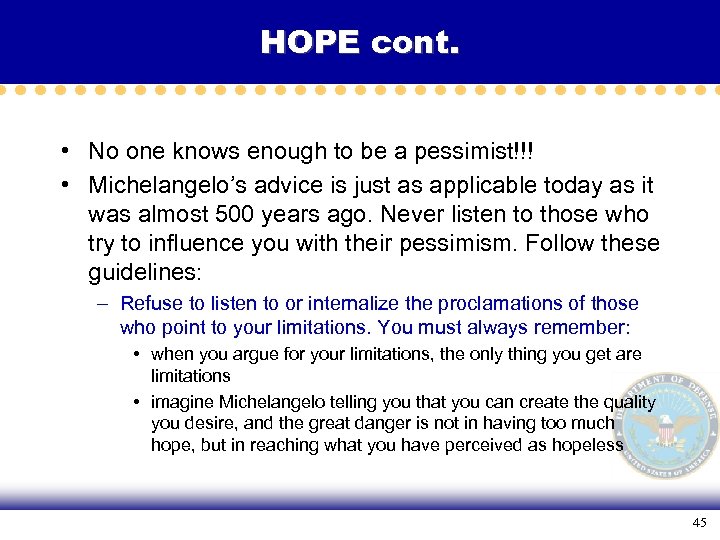 HOPE cont.

• No one knows enough to be a pessimist!!!

• Michelangelo's advice is just as applicable today as it was almost 500 years ago. Never listen to those who try to influence you with their pessimism. Follow these guidelines:

– Refuse to listen to or internalize the proclamations of those who point to your limitations. You must always remember:

• when you argue for your limitations, the only thing you get are limitations

• imagine Michelangelo telling you that you can create the quality you desire, and the great danger is not in having too much hope, but in reaching what you have perceived as hopeless

DEPARTMENT OF DEFENSE UNITED STATES OF AMERICA

45